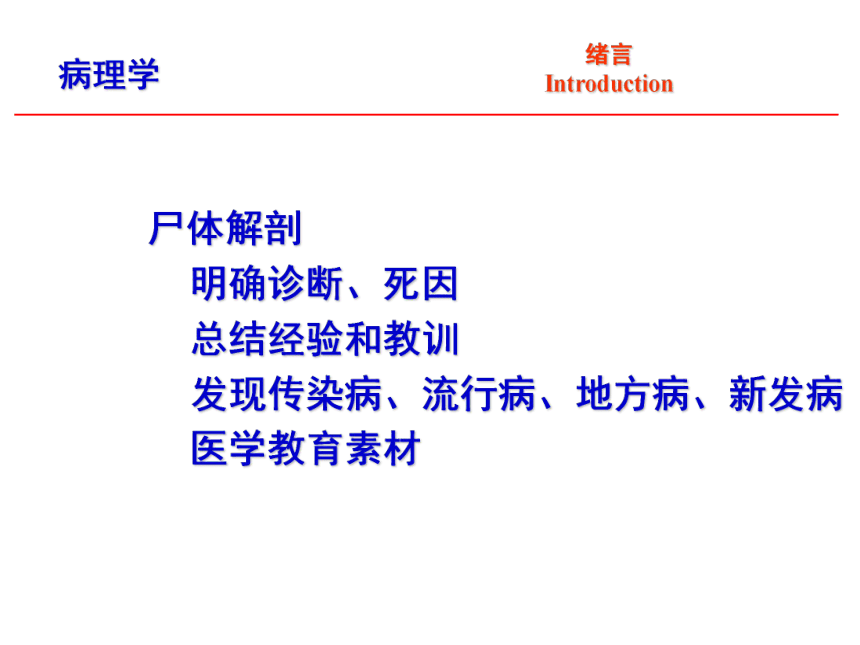 病理学

绪言
Introduction

尸体解剖

明确诊断、死因

总结经验和教训

发现传染病、流行病、地方病、新发病

医学教育素材